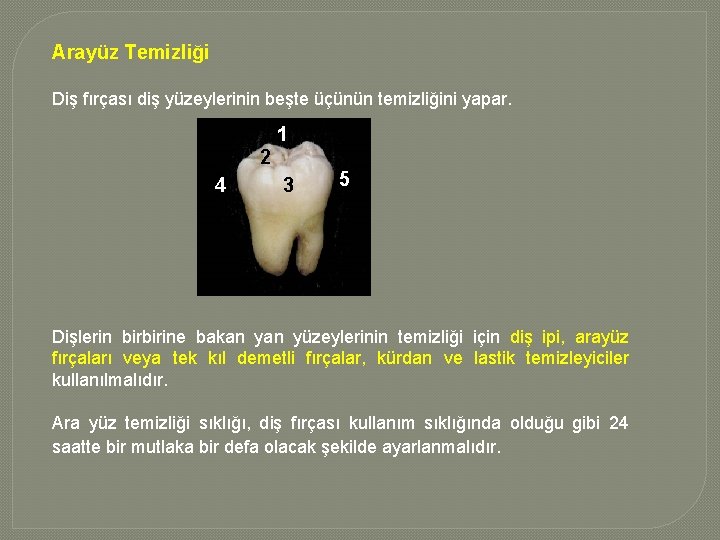 Arayüz Temizliği

Diş fırçası diş yüzeylerinin beşte üçünün temizliğini yapar.

1
2
4
3
5

Dişlerin birbirine bakan yan yüzeylerinin temizliği için diş ipi, arayüz fırçaları veya tek kıl demetli fırçalar, kürdan ve lastik temizleyiciler kullanılmalıdır.

Ara yüz temizliği sıklığı, diş fırçası kullanım sıklığında olduğu gibi 24 saatte bir mutlaka bir defa olacak şekilde ayarlanmalıdır.